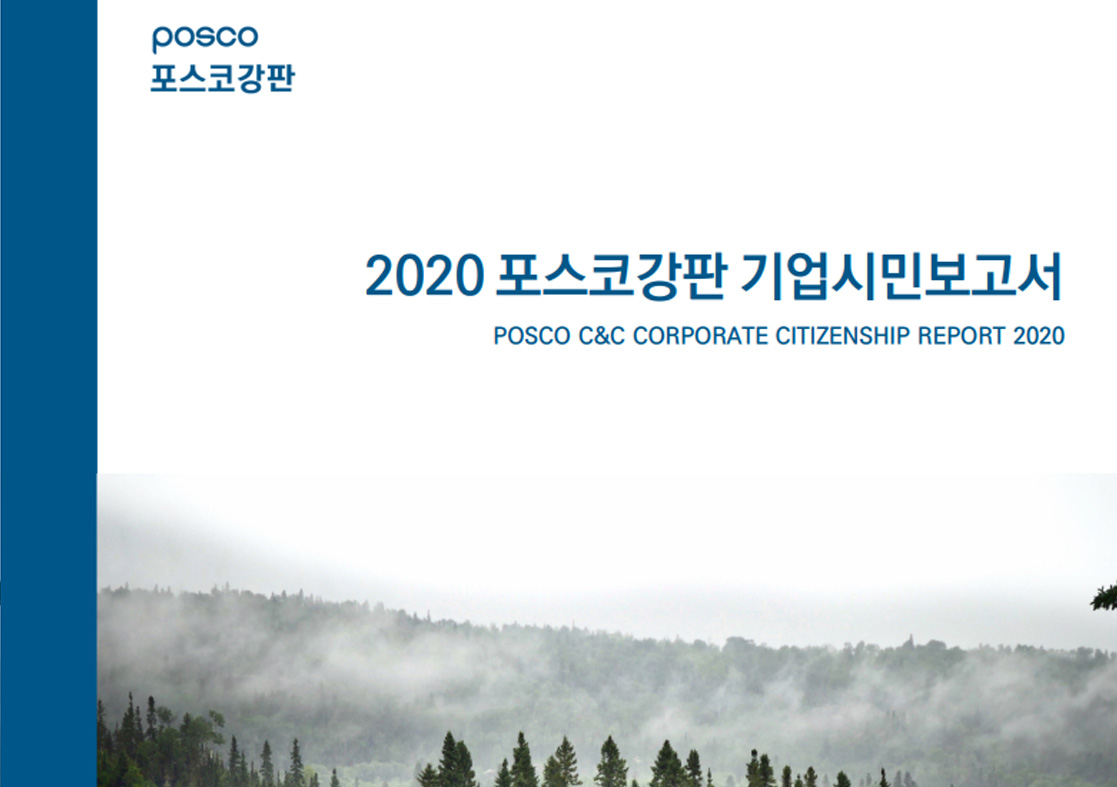 posco
포스코강판

2020 포스코강판 기업시민보고서
POSCO C&C CORPORATE CITIZENSHIP REPORT 2020